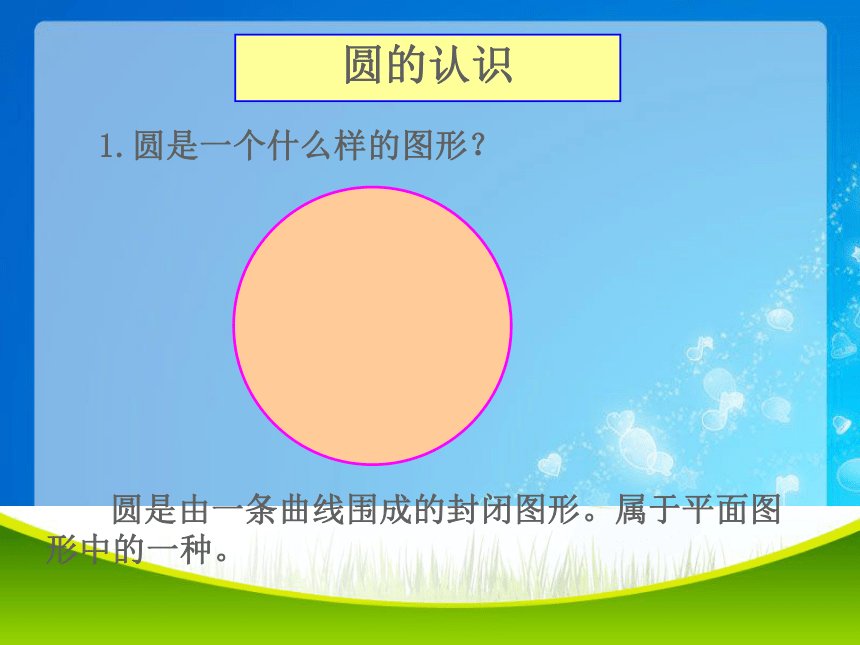 圆的认识

1. 圆是一个什么样的图形?

圆是由一条曲线围成的封闭图形。属于平面图形中的一种。